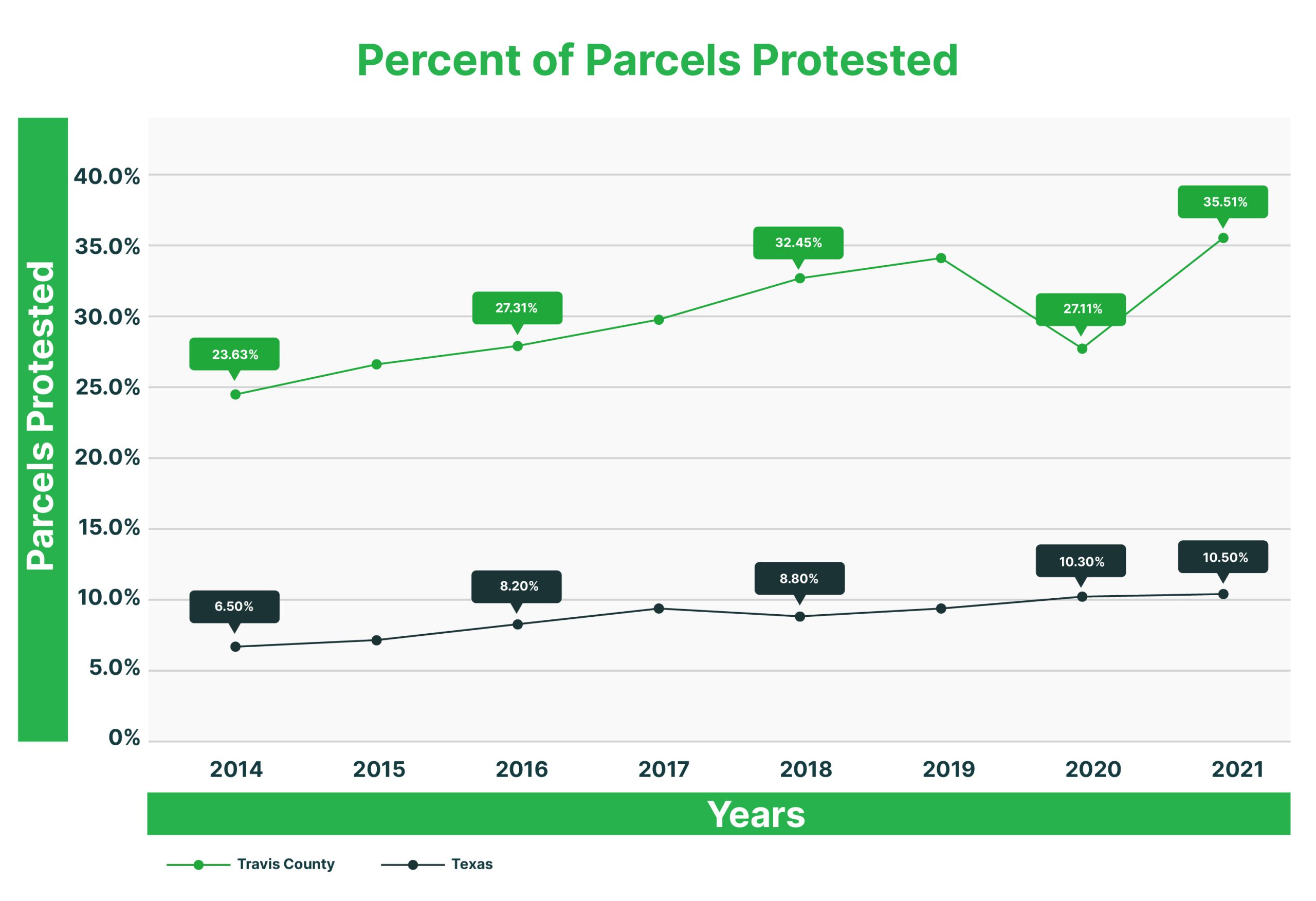 Percent of Parcels Protested

Parcels Protested

40.0%
35.0%
30.0%
25.0%
20.0%
15.0%
10.0%
5.0%
0%

23.63%
27.31%
32.45%
27.11%
35.51%

6.50%
8.20%
8.80%
10.30%
10.50%

2014 2015 2016 2017 2018 2019 2020 2021

Years

Travis County
Texas